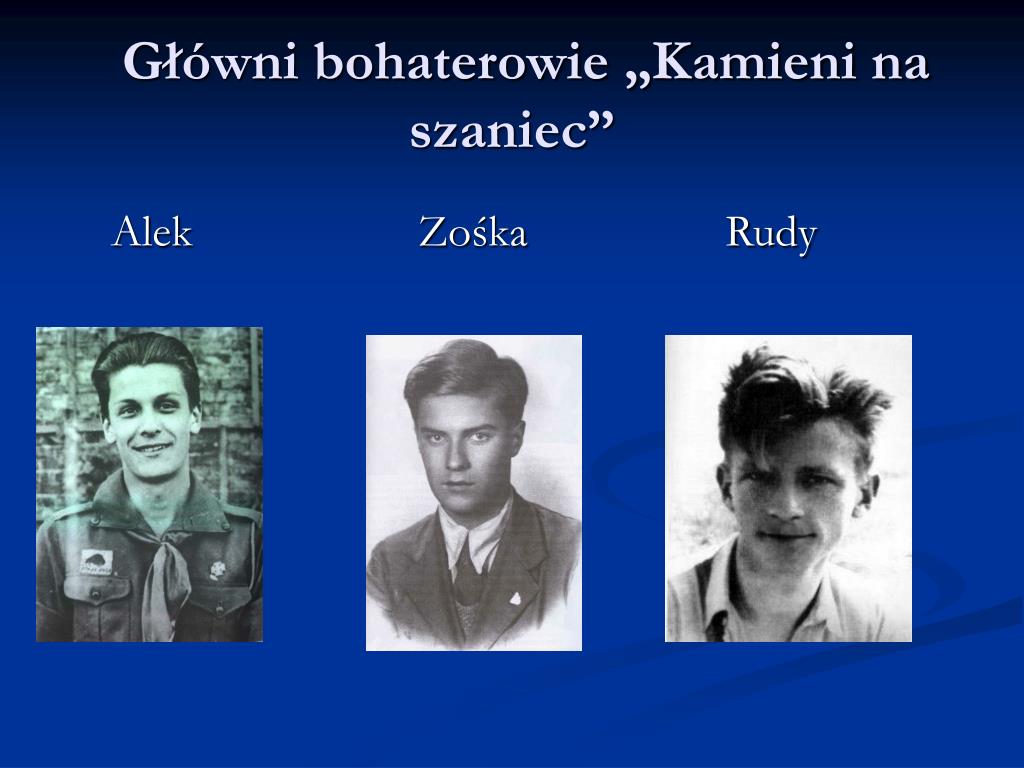 Główni bohaterowie „Kamieni na szaniec”

Alek Zośka Rudy